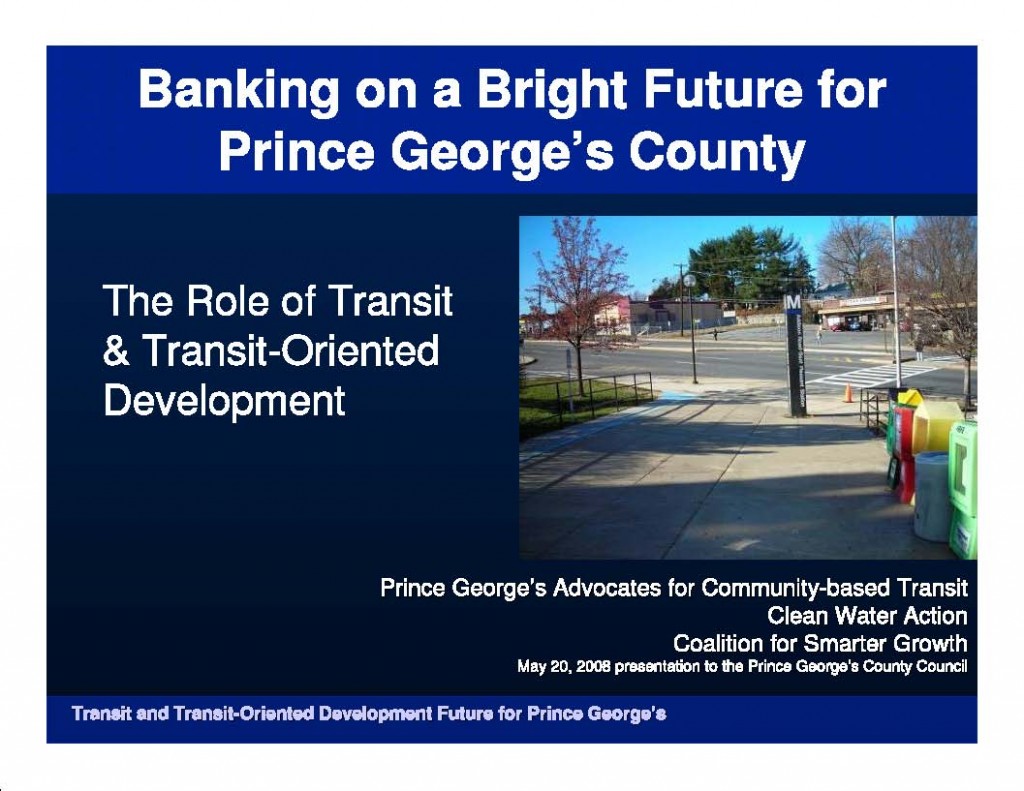 Banking on a Bright Future for Prince George's County

The Role of Transit & Transit-Oriented Development

M

Prince George's Advocates for Community-based Transit
Clean Water Action
Coalition for Smarter Growth
May 20, 2008 presentation to the Prince George's County Council

Transit and Transit-Oriented Development Future for Prince George's